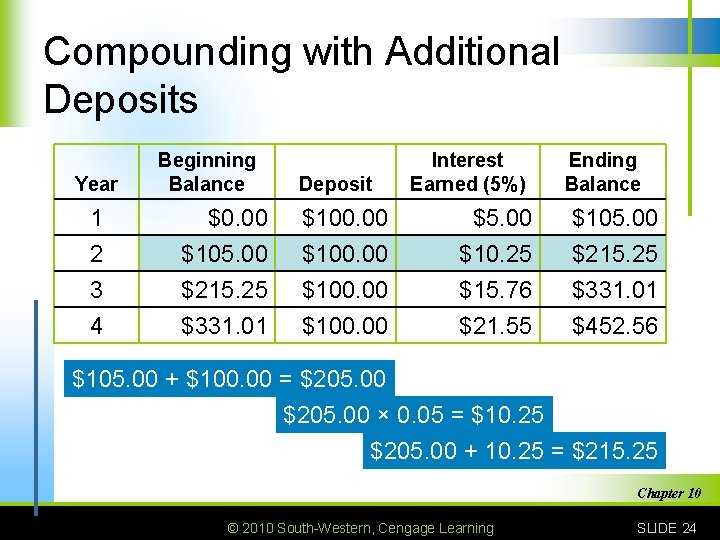 Compounding with Additional Deposits

| Year | Beginning Balance | Deposit | Interest Earned (5%) | Ending Balance |
|---|---|---|---|---|
| 1 | \$0.00 | \$100.00 | \$5.00 | \$105.00 |
| 2 | \$105.00 | \$100.00 | \$10.25 | \$215.25 |
| 3 | \$215.25 | \$100.00 | \$15.76 | \$331.01 |
| 4 | \$331.01 | \$100.00 | \$21.55 | \$452.56 |

\$105.00 + \$100.00 = \$205.00

\$205.00 × 0.05 = \$10.25

\$205.00 + 10.25 = \$215.25

Chapter 10

© 2010 South-Western, Cengage Learning

SLIDE 24